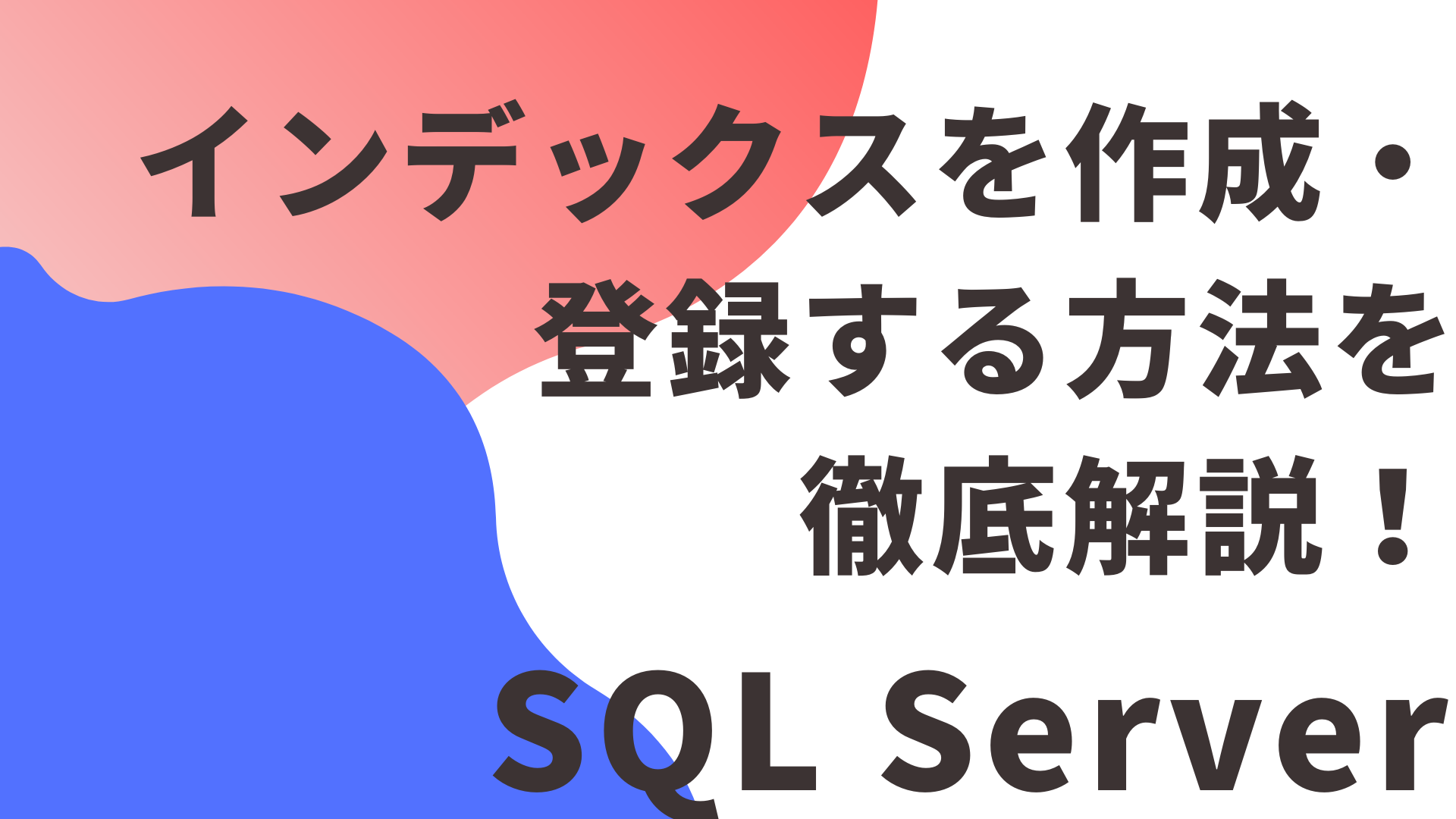 インデックスを作成・
登録する方法を
徹底解説！

SQL Server